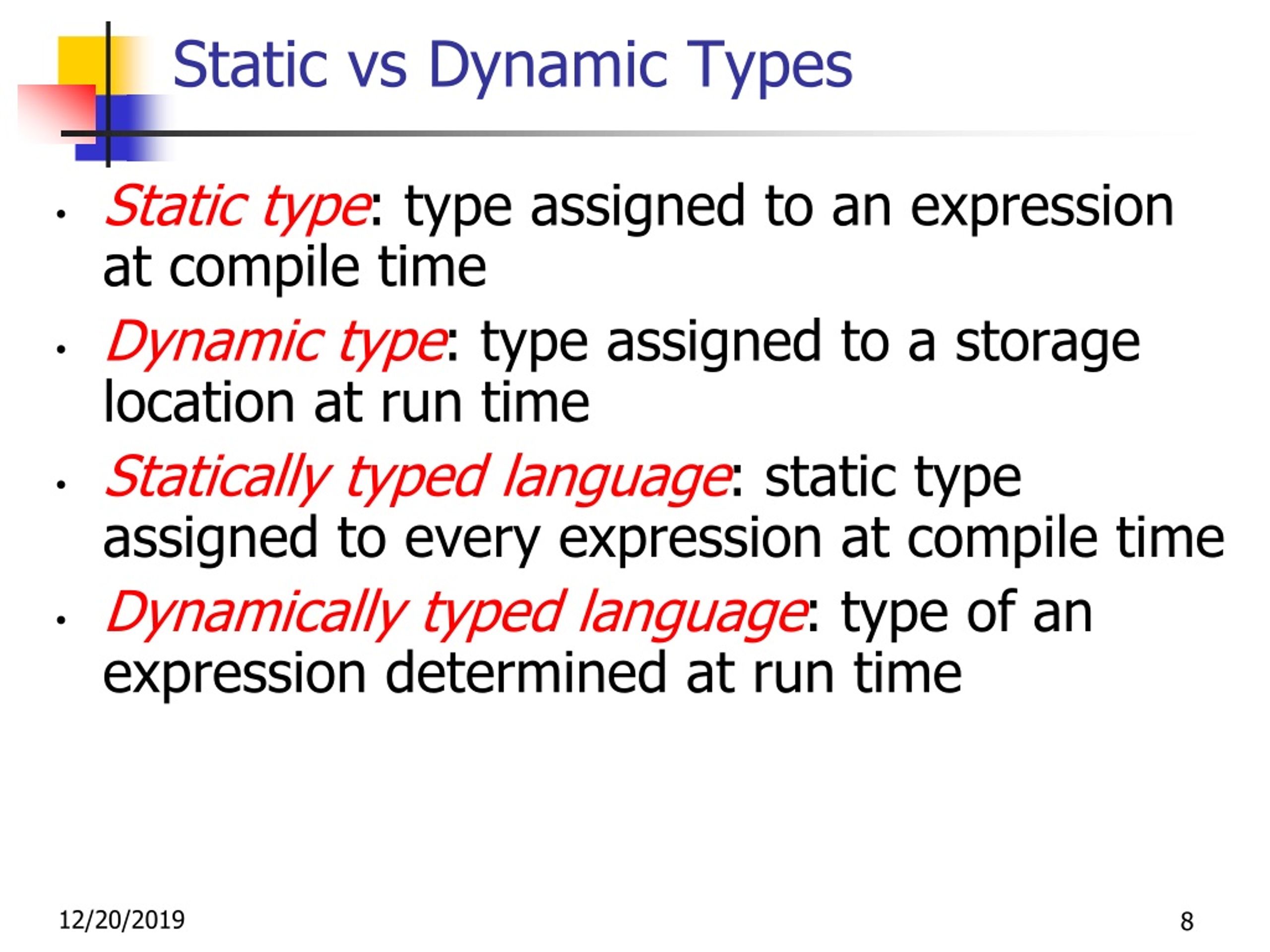 Static vs Dynamic Types

• Static type: type assigned to an expression at compile time

• Dynamic type: type assigned to a storage location at run time

• Statically typed language: static type assigned to every expression at compile time

• Dynamically typed language: type of an expression determined at run time

12/20/2019

8